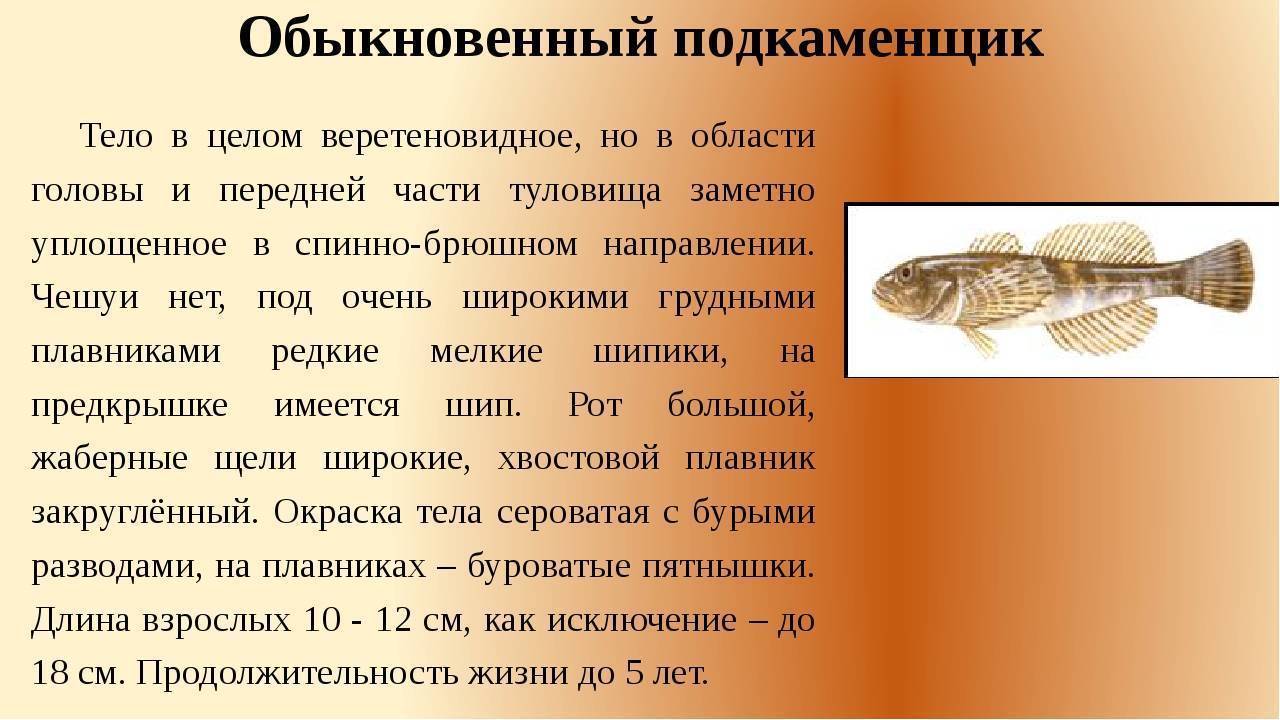 Обыкновенный подкаменщик

Тело в целом веретеновидное, но в области головы и передней части туловища заметно уплощенное в спинно-брюшном направлении. Чешуи нет, под очень широкими грудными плавниками редкие мелкие шипики, на предкрышке имеется шип. Рот большой, жаберные щели широкие, хвостовой плавник закруглённый. Окраска тела сероватая с бурыми разводами, на плавниках – буроватые пятнышки. Длина взрослых 10 - 12 см, как исключение – до 18 см. Продолжительность жизни до 5 лет.